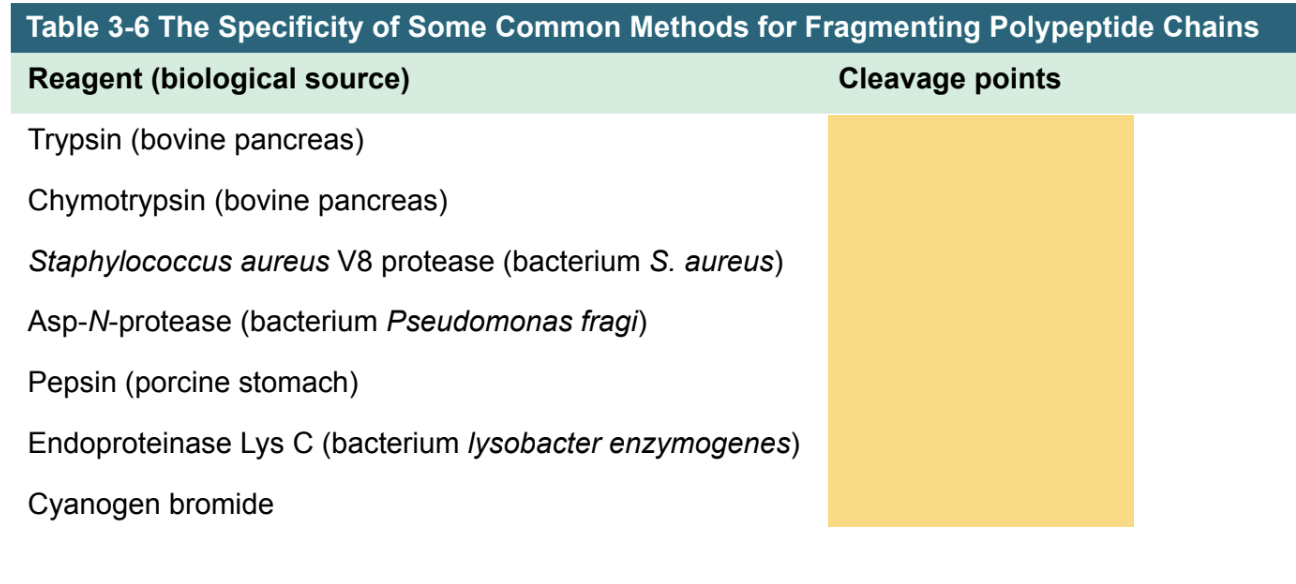 Table 3-6 The Specificity of Some Common Methods for Fragmenting Polypeptide Chains

| Reagent (biological source) | Cleavage points |
|---|---|
| Trypsin (bovine pancreas) | |
| Chymotrypsin (bovine pancreas) | |
| Staphylococcus aureus V8 protease (bacterium S. aureus) | |
| Asp-N-protease (bacterium Pseudomonas fragi) | |
| Pepsin (porcine stomach) | |
| Endoproteinase Lys C (bacterium lysobacter enzymogenes) | |
| Cyanogen bromide | |